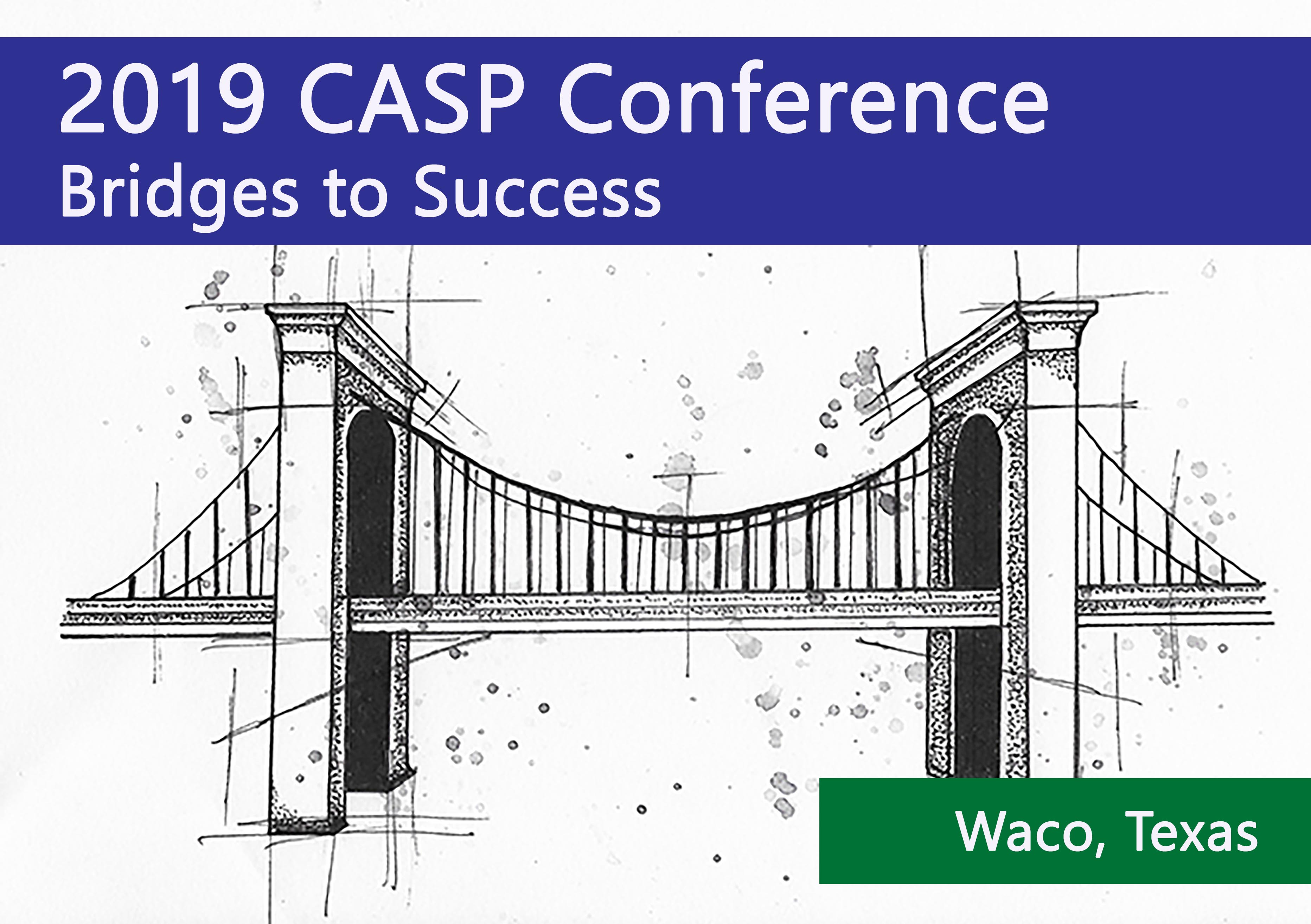 2019 CASP Conference
Bridges to Success

Waco, Texas